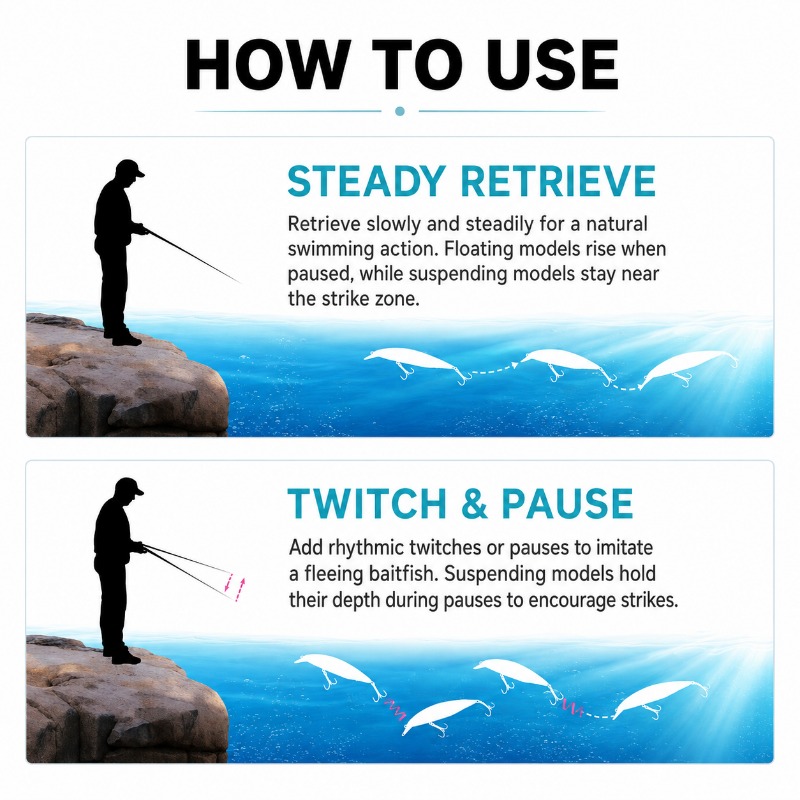 HOW TO USE

STEADY RETRIEVE

Retrieve slowly and steadily for a natural swimming action. Floating models rise when paused, while suspending models stay near the strike zone.

TWITCH & PAUSE

Add rhythmic twitches or pauses to imitate a fleeing baitfish. Suspending models hold their depth during pauses to encourage strikes.